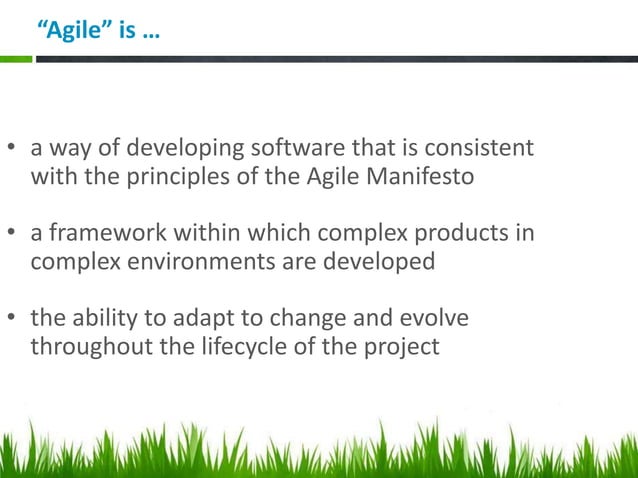 “Agile” is …

• a way of developing software that is consistent with the principles of the Agile Manifesto

• a framework within which complex products in complex environments are developed

• the ability to adapt to change and evolve throughout the lifecycle of the project